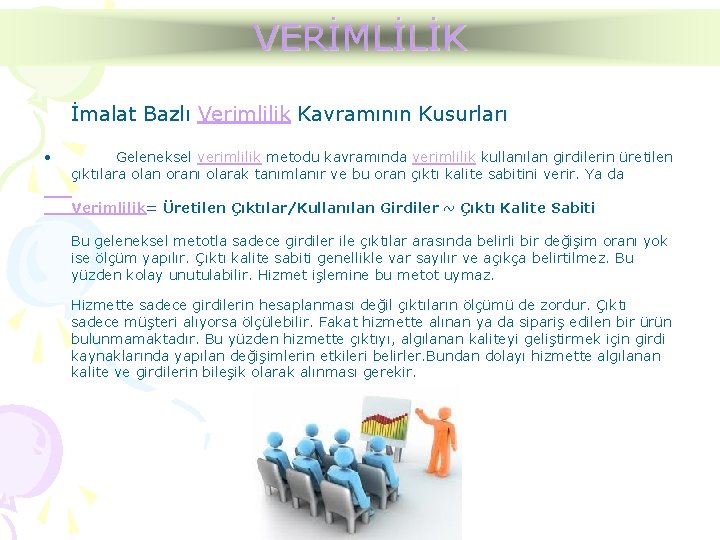 VERİMLİLİK

İmalat Bazlı Verimlilik Kavramının Kusurları

• Geleneksel verimlilik metodu kavramında verimlilik kullanılan girdilerin üretilen çıktılara olan oranı olarak tanımlanır ve bu oran çıktı kalite sabitini verir. Ya da

Verimlilik= Üretilen Çıktılar/Kullanılan Girdiler ~ Çıktı Kalite Sabiti

Bu geleneksel metotla sadece girdiler ile çıktılar arasında belirli bir değişim oranı yok ise ölçüm yapılır. Çıktı kalite sabiti genellikle var sayılır ve açıkça belirtilmez. Bu yüzden kolay unutulabilir. Hizmet işlemine bu metot uymaz.

Hizmette sadece girdilerin hesaplanması değil çıktıların ölçümü de zordur. Çıktı sadece müşteri alıyorsa ölçülebilir. Fakat hizmette alınan ya da sipariş edilen bir ürün bulunmamaktadır. Bu yüzden hizmette çıktıyı, algılanan kaliteyi geliştirmek için girdi kaynaklarında yapılan değişimlerin etkileri belirler.Bundan dolayı hizmette algılanan kalite ve girdilerin bileşik olarak alınması gerekir.